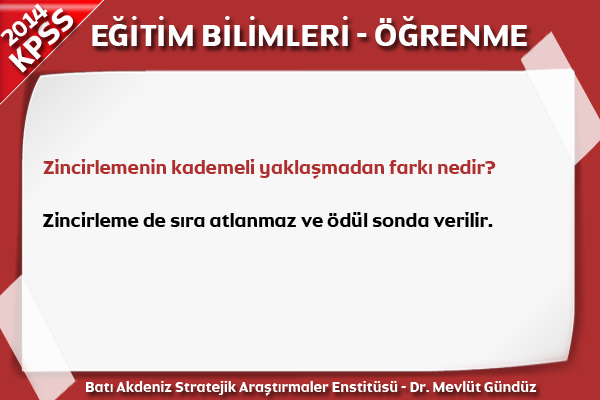 2014 KPSS

EĞİTİM BİLİMLERİ - ÖĞRENME

Zincirlemenin kademeli yaklaşmadan farkı nedir?

Zincirleme de sıra atlanmaz ve ödül sonda verilir.

Batı Akdeniz Stratejik Araştırmaler Enstitüsü - Dr. Mevlüt Gündüz